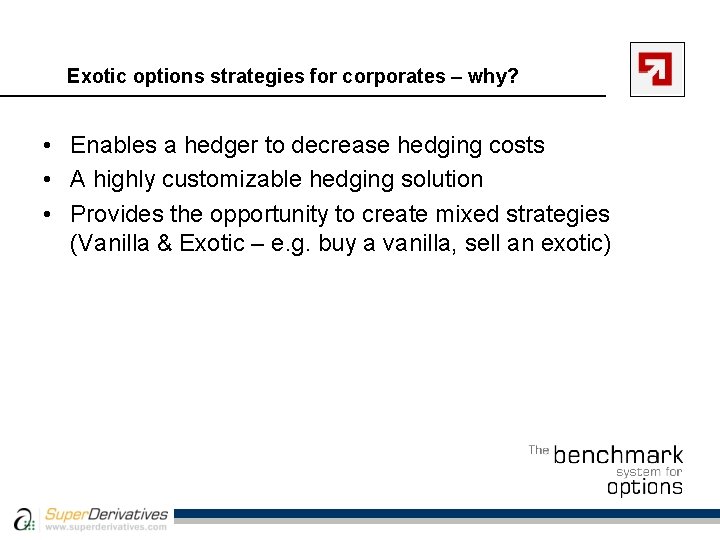 Exotic options strategies for corporates – why?

• Enables a hedger to decrease hedging costs
• A highly customizable hedging solution
• Provides the opportunity to create mixed strategies (Vanilla & Exotic – e.g. buy a vanilla, sell an exotic)

The benchmark system for options

SuperDerivatives
www.superderivatives.com